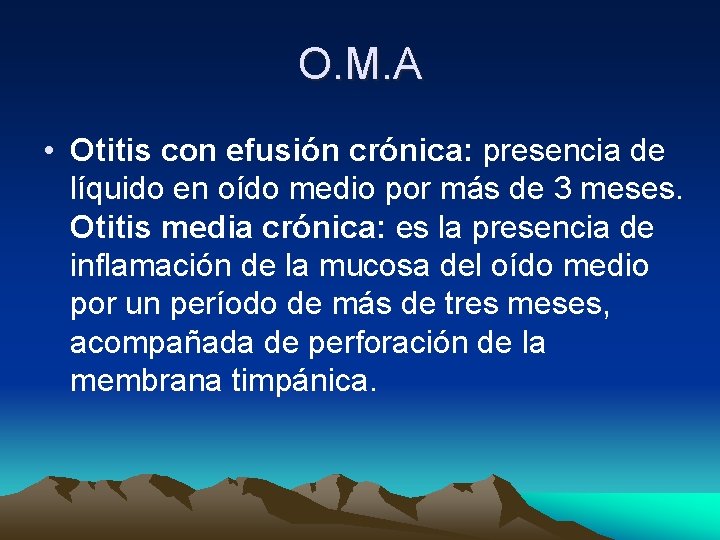 O.M.A

• Otitis con efusión crónica: presencia de líquido en oído medio por más de 3 meses. Otitis media crónica: es la presencia de inflamación de la mucosa del oído medio por un período de más de tres meses, acompañada de perforación de la membrana timpánica.